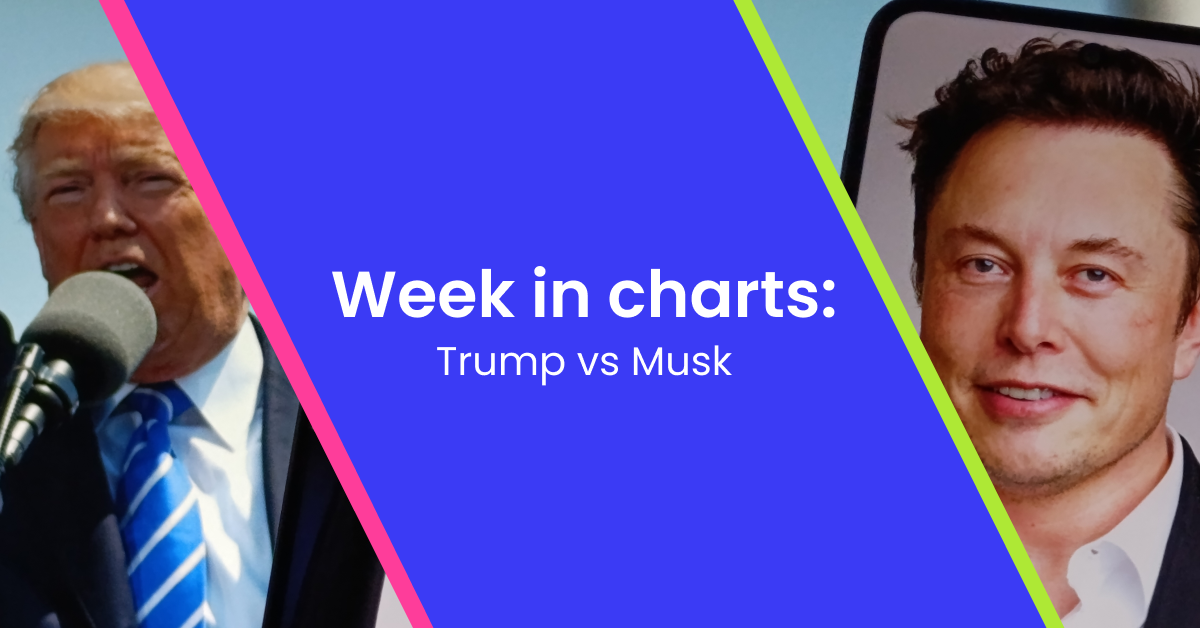 Week in charts:
Trump vs Musk